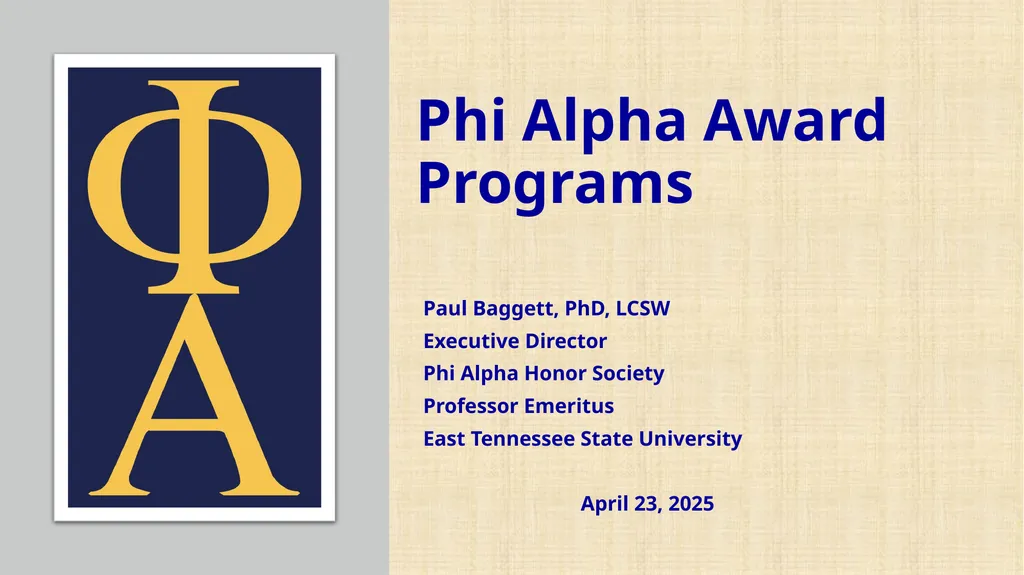 ΦΑ

Phi Alpha Award Programs

Paul Baggett, PhD, LCSW
Executive Director
Phi Alpha Honor Society
Professor Emeritus
East Tennessee State University

April 23, 2025